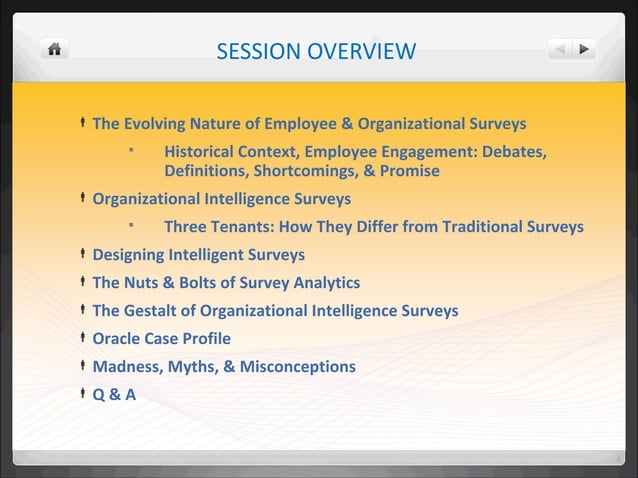 SESSION OVERVIEW

The Evolving Nature of Employee & Organizational Surveys

Historical Context, Employee Engagement: Debates, Definitions, Shortcomings, & Promise

Organizational Intelligence Surveys

Three Tenants: How They Differ from Traditional Surveys

Designing Intelligent Surveys

The Nuts & Bolts of Survey Analytics

The Gestalt of Organizational Intelligence Surveys

Oracle Case Profile

Madness, Myths, & Misconceptions

Q & A